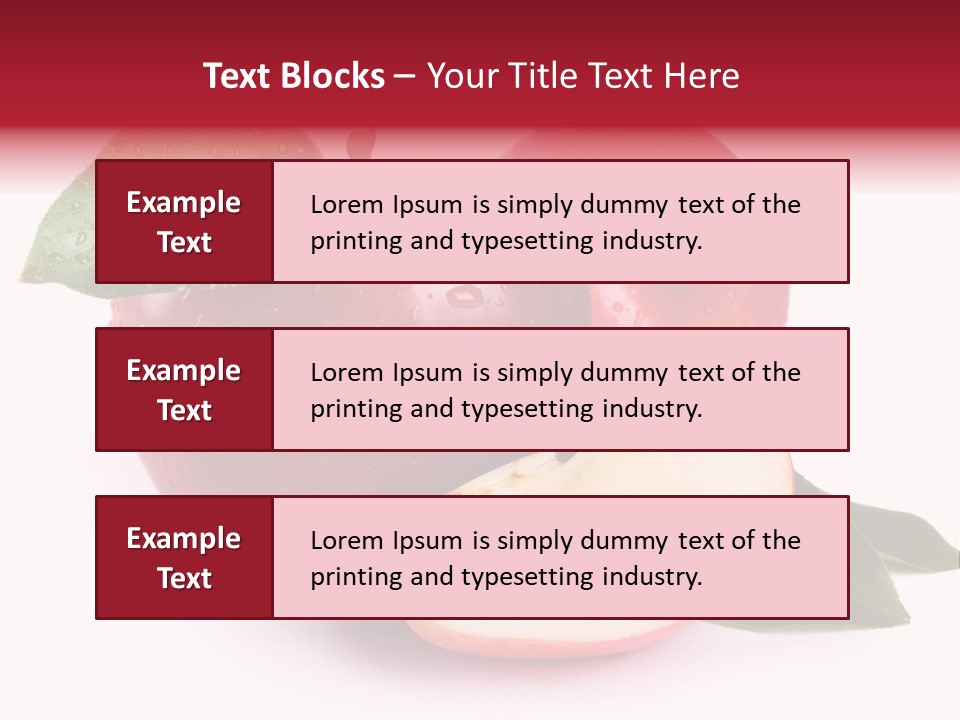 Text Blocks – Your Title Text Here

Example Text

Lorem Ipsum is simply dummy text of the printing and typesetting industry.

Example Text

Lorem Ipsum is simply dummy text of the printing and typesetting industry.

Example Text

Lorem Ipsum is simply dummy text of the printing and typesetting industry.